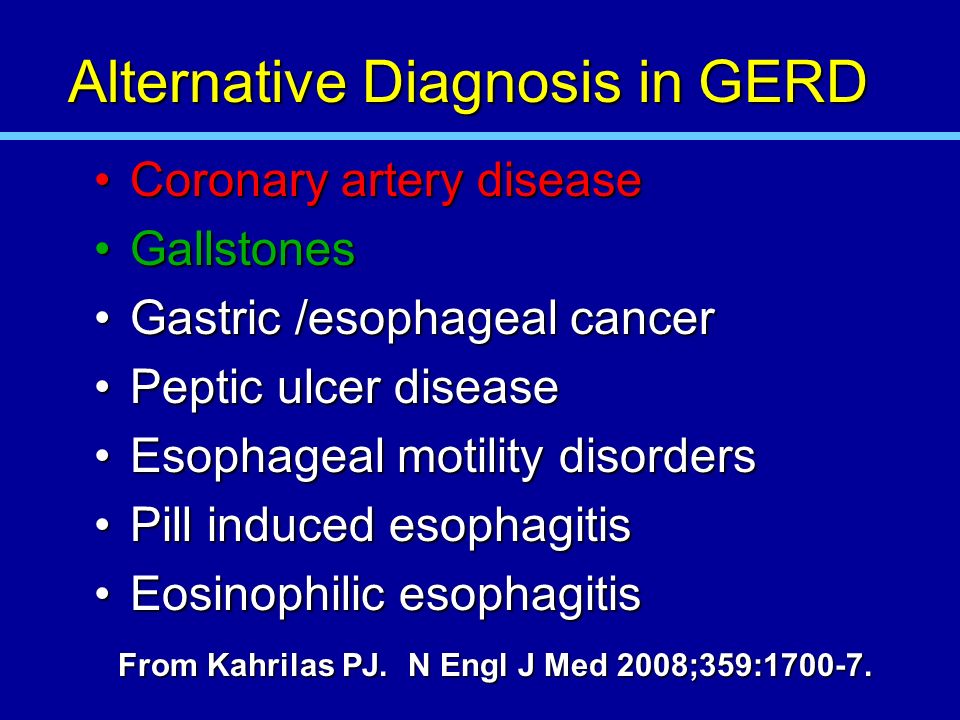 Alternative Diagnosis in GERD

• Coronary artery disease
• Gallstones
• Gastric /esophageal cancer
• Peptic ulcer disease
• Esophageal motility disorders
• Pill induced esophagitis
• Eosinophilic esophagitis

From Kahrilas PJ. N Engl J Med 2008;359:1700-7.